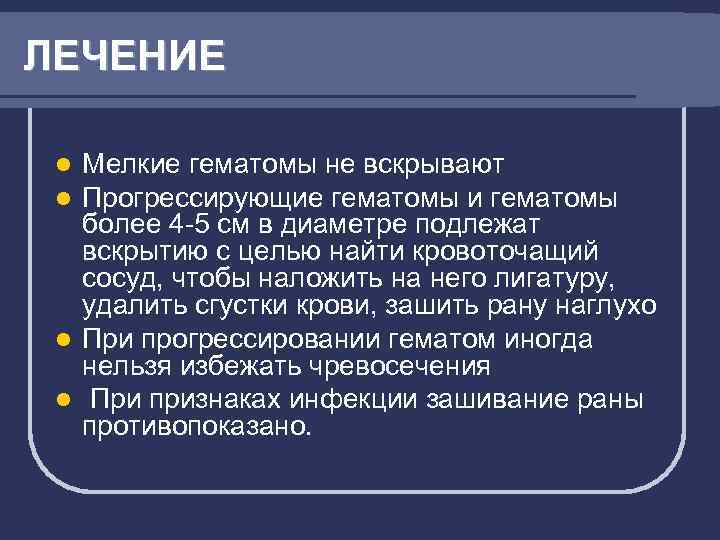 ЛЕЧЕНИЕ

- Мелкие гематомы не вскрывают
- Прогрессирующие гематомы и гематомы более 4-5 см в диаметре подлежат вскрытию с целью найти кровоточащий сосуд, чтобы наложить на него лигатуру, удалить сгустки крови, зашить рану наглухо
- При прогрессировании гематом иногда нельзя избежать чревосечения
- При признаках инфекции зашивание раны противопоказано.